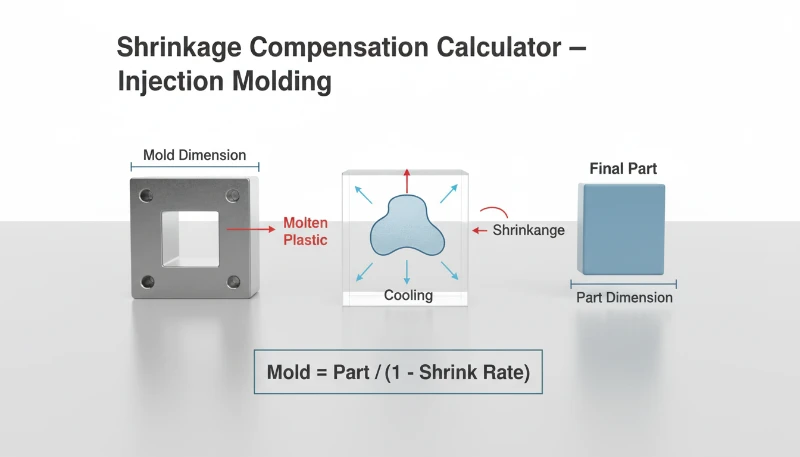 Shrinkage Compensation Calculator – Injection Molding

Mold Dimension

Molten Plastic

Cooling

Shrinkange

Final Part

Part Dimension

Mold = Part / (1 - Shrink Rate)